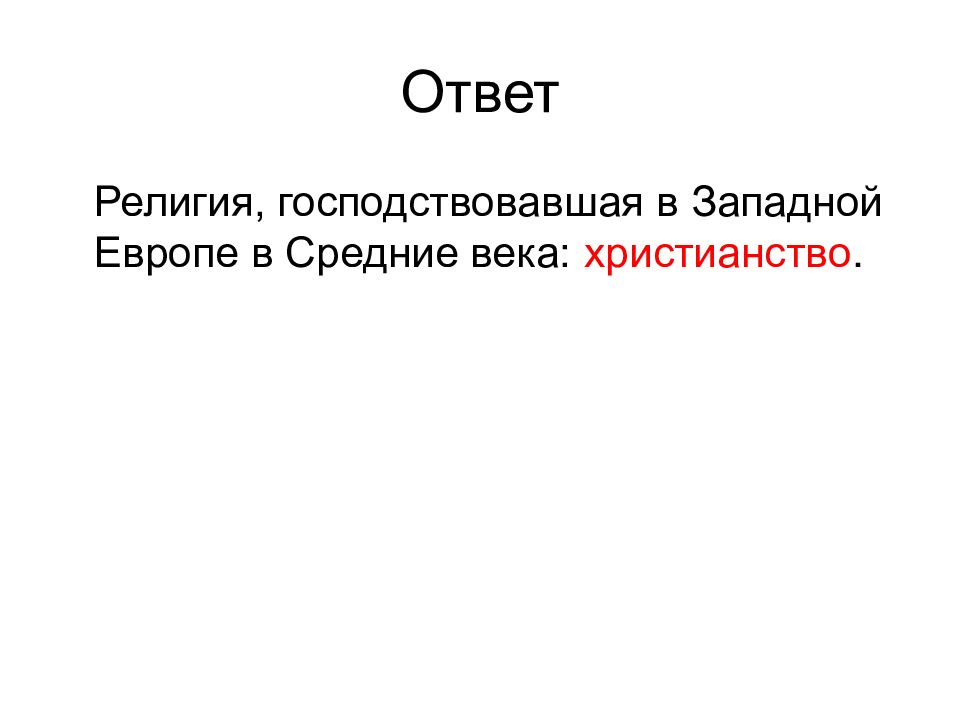 Ответ

Религия, господствовавшая в Западной Европе в Средние века: христианство.